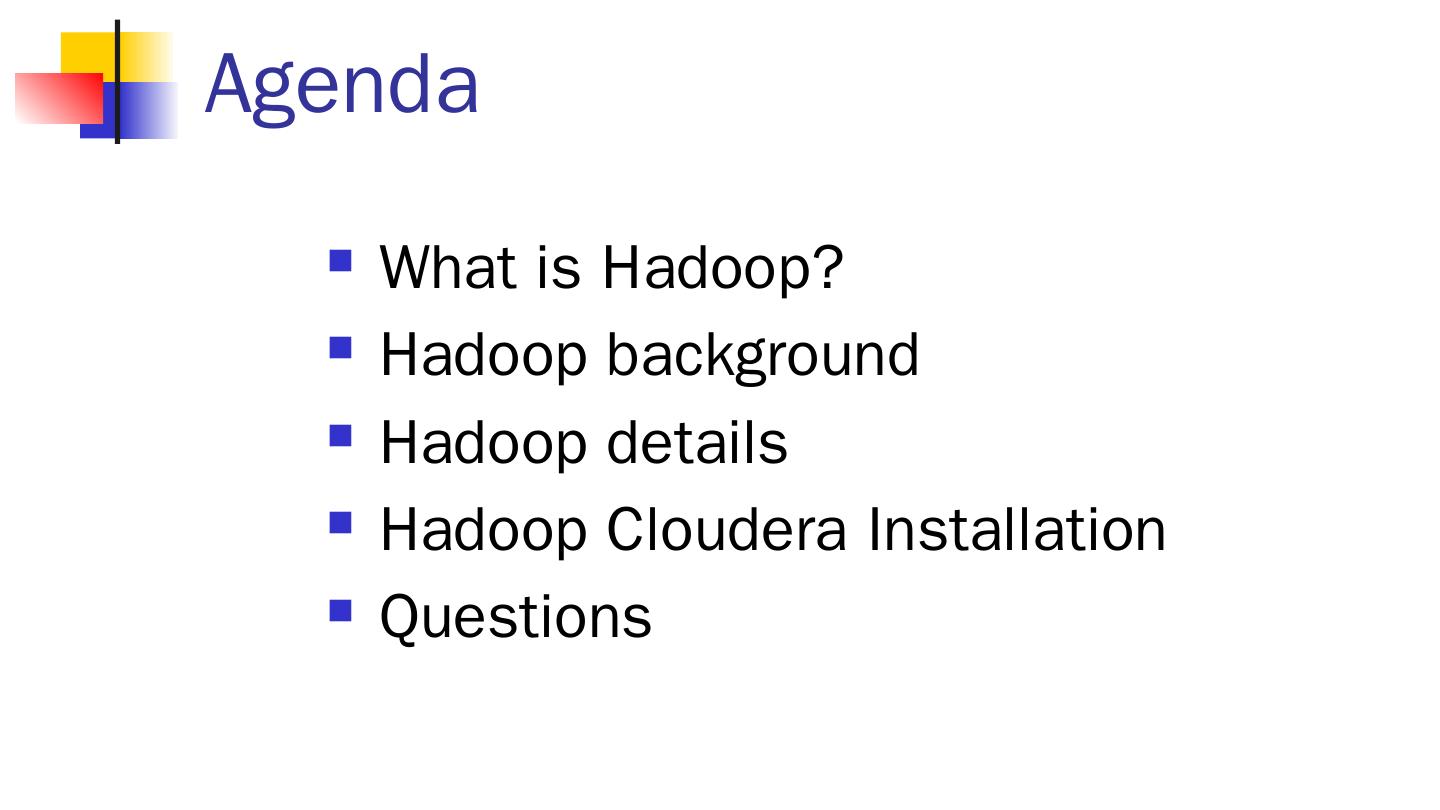 Agenda

- What is Hadoop?
- Hadoop background
- Hadoop details
- Hadoop Cloudera Installation
- Questions